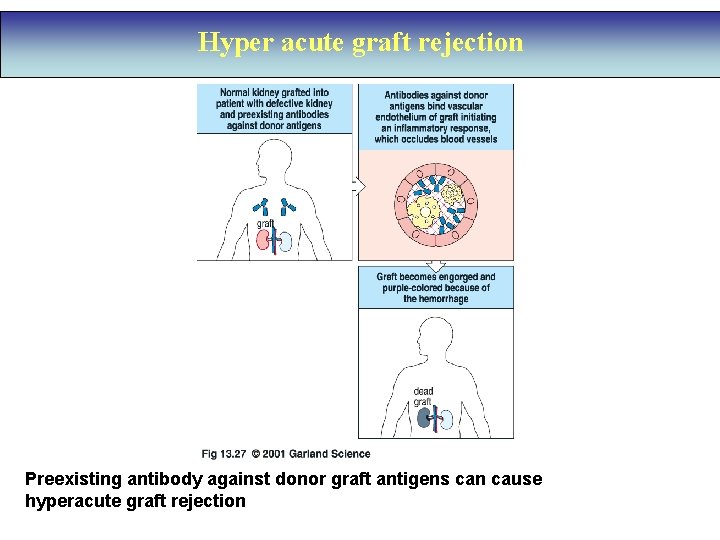 Hyper acute graft rejection

Normal kidney grafted into patient with defective kidney and preexisting antibodies against donor antigens

graft

Antibodies against donor antigens bind vascular endothelium of graft initiating an inflammatory response, which occludes blood vessels

Graft becomes engorged and purple-colored because of the hemorrhage

dead graft

Fig 13.27 © 2001 Garland Science

Preexisting antibody against donor graft antigens can cause hyperacute graft rejection